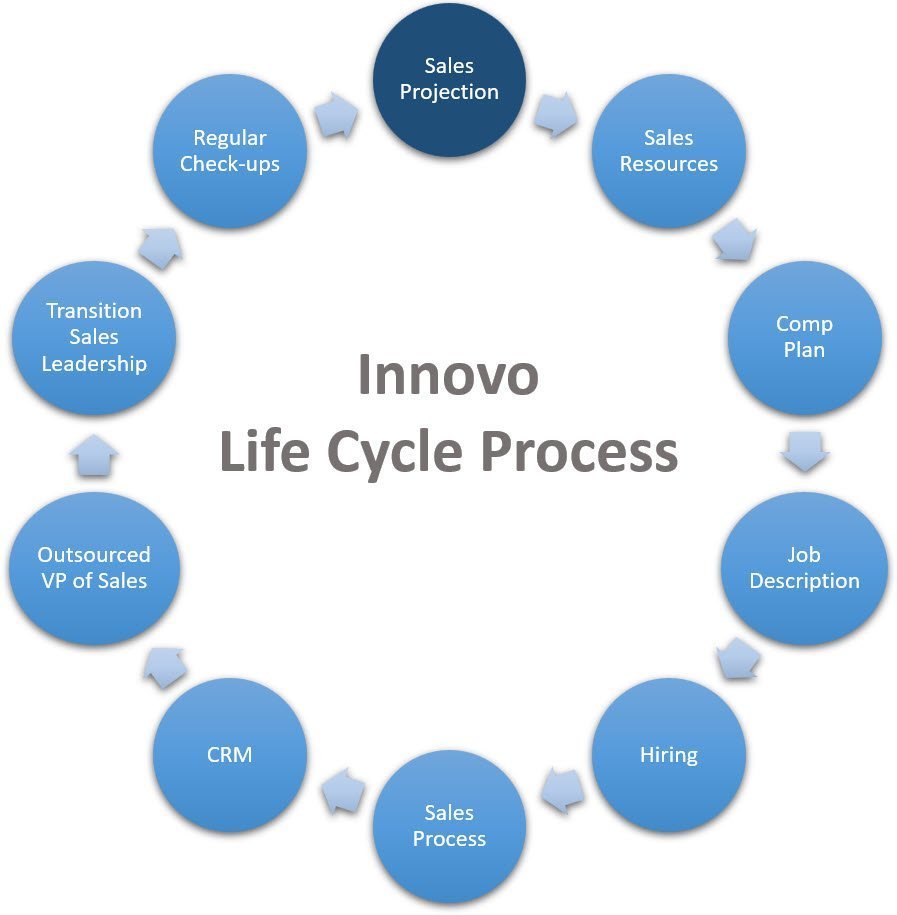 Innovo
Life Cycle Process

Sales Projection

Sales Resources

Comp Plan

Job Description

Hiring

Sales Process

CRM

Outsourced VP of Sales

Transition Sales Leadership

Regular Check-ups